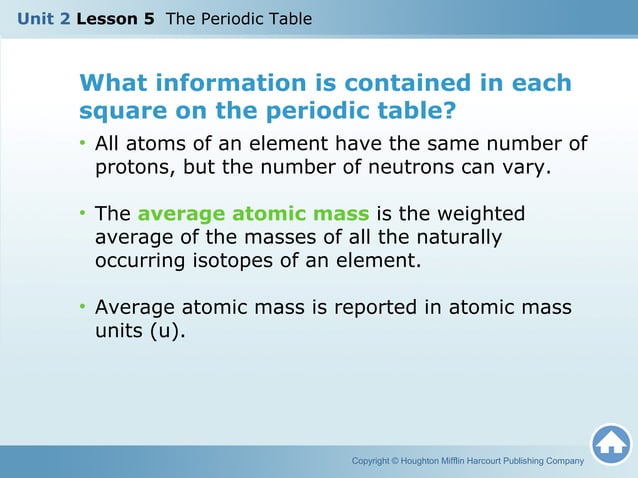 Unit 2 Lesson 5 The Periodic Table

What information is contained in each square on the periodic table?

• All atoms of an element have the same number of protons, but the number of neutrons can vary.

• The average atomic mass is the weighted average of the masses of all the naturally occurring isotopes of an element.

• Average atomic mass is reported in atomic mass units (u).

Copyright © Houghton Mifflin Harcourt Publishing Company